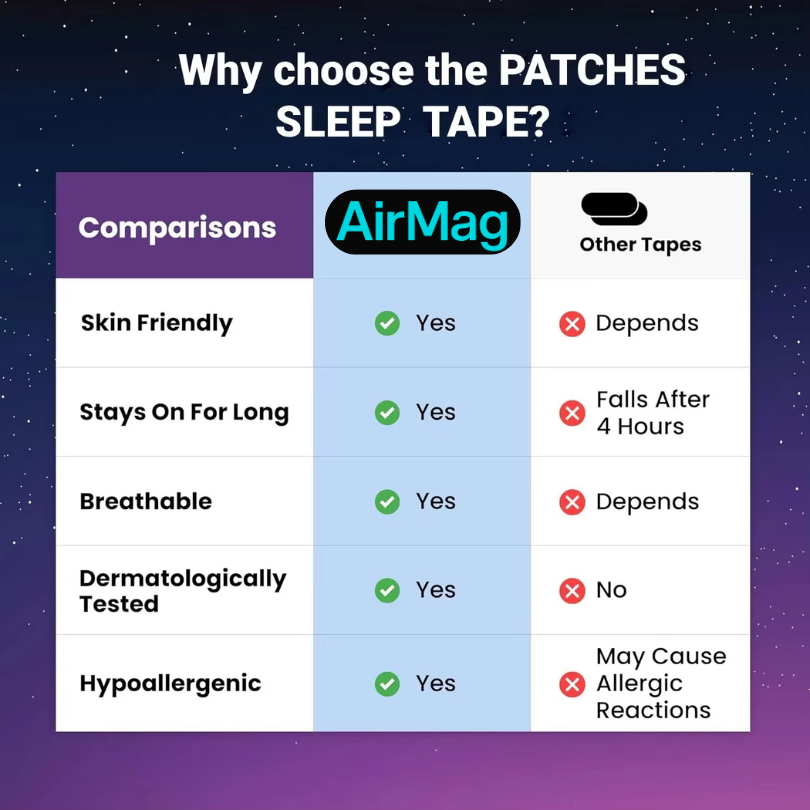 Why choose the PATCHES SLEEP TAPE?

| Comparisons | AirMag | Other Tapes |
|---|---|---|
| Skin Friendly | Yes | Depends |
| Stays On For Long | Yes | Falls After 4 Hours |
| Breathable | Yes | Depends |
| Dermatologically Tested | Yes | No |
| Hypoallergenic | Yes | May Cause Allergic Reactions |